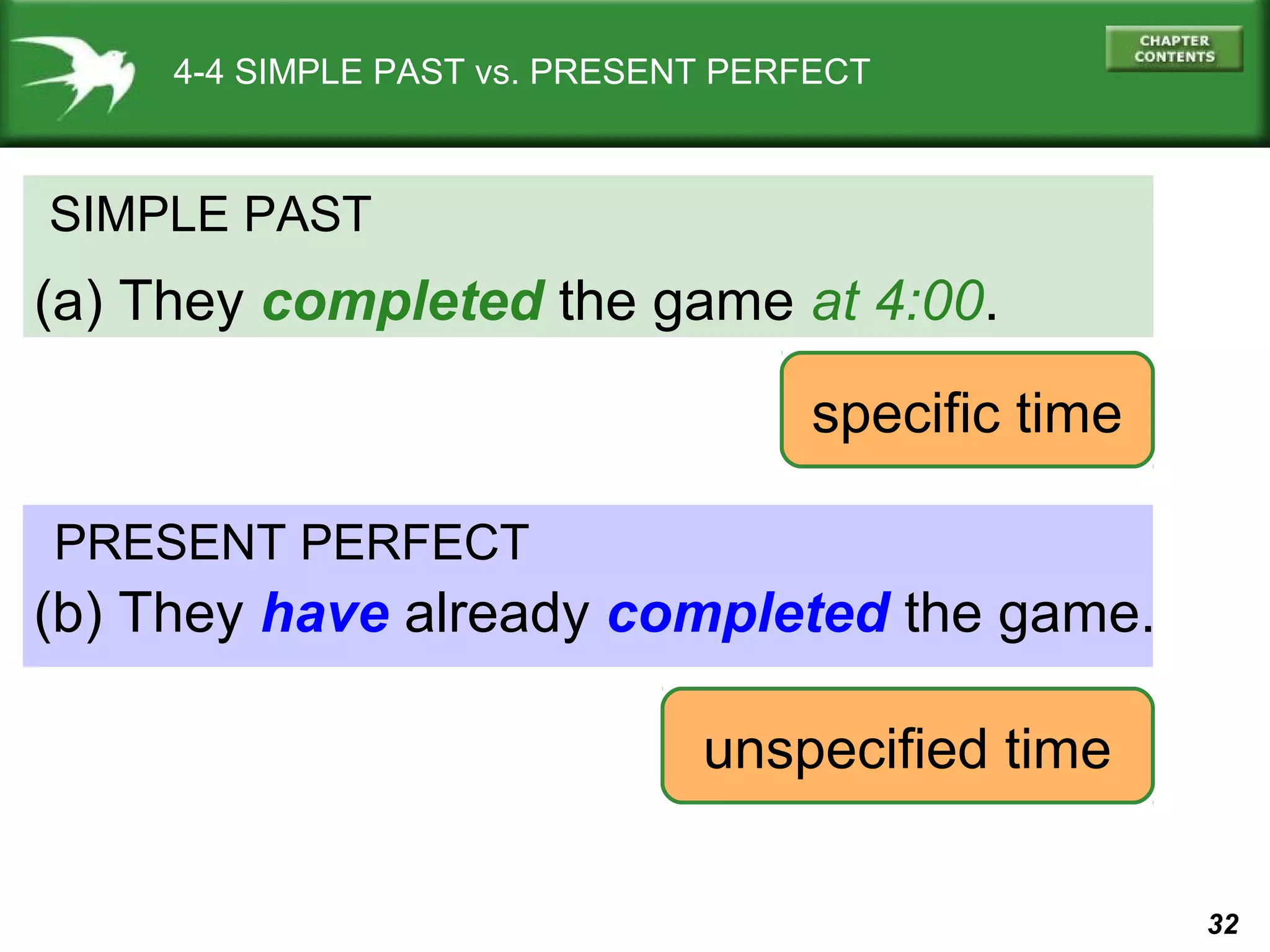 4-4 SIMPLE PAST vs. PRESENT PERFECT

CHAPTER CONTENTS

SIMPLE PAST

(a) They completed the game at 4:00.

specific time

PRESENT PERFECT

(b) They have already completed the game.

unspecified time

32